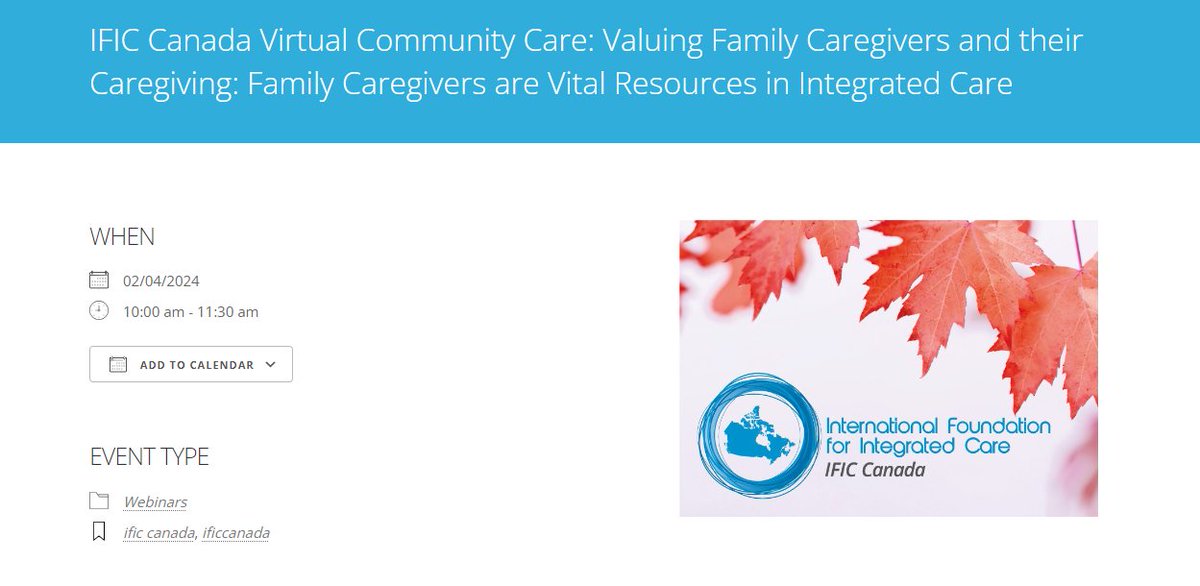 IFIC Canada Virtual Community Care: Valuing Family Caregivers and their Caregiving: Family Caregivers are Vital Resources in Integrated Care

WHEN

02/04/2024

10:00 am - 11:30 am

ADD TO CALENDAR

EVENT TYPE

Webinars

ific canada, ificcanada

International Foundation for Integrated Care
IFIC Canada